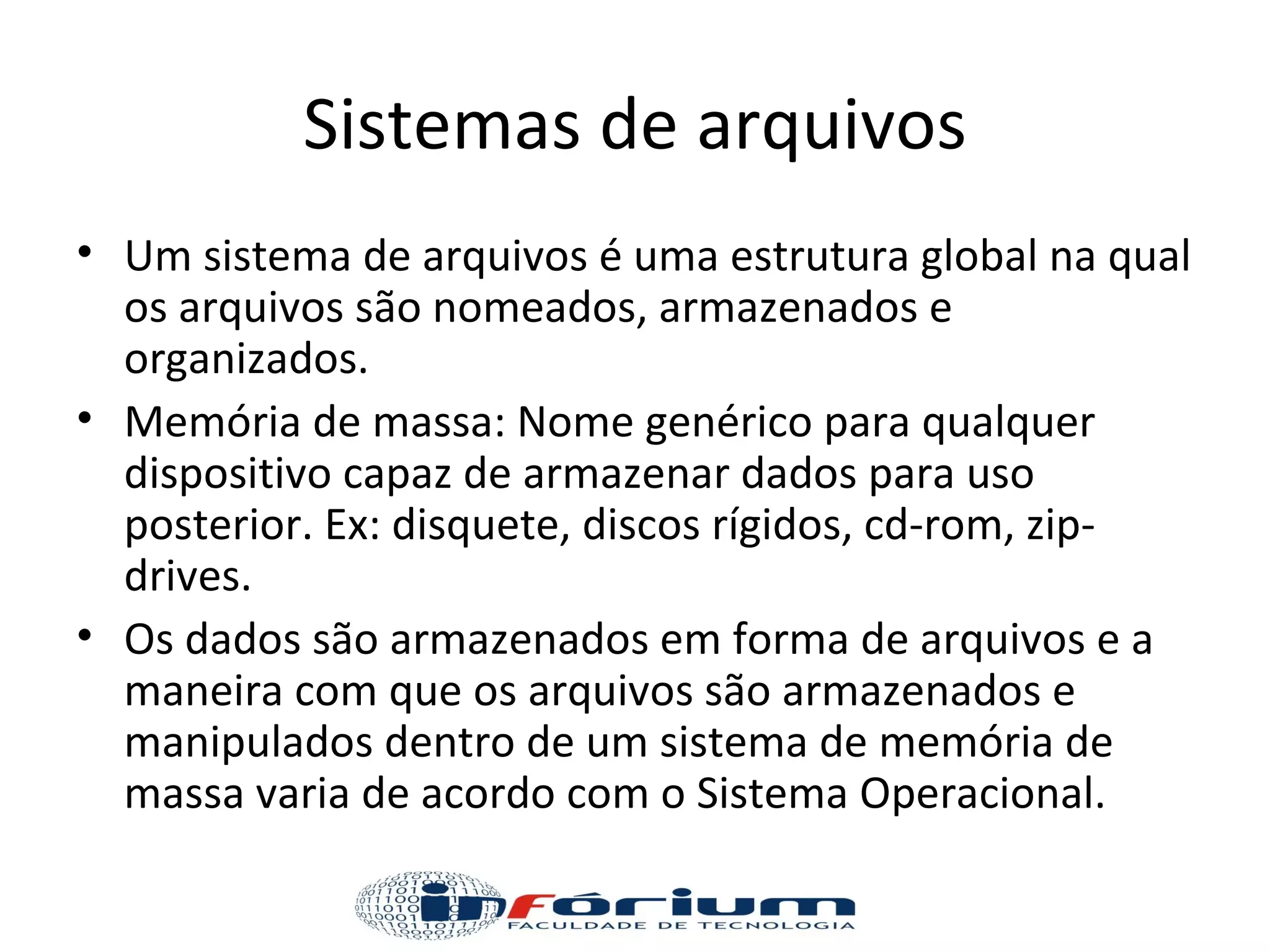 Sistemas de arquivos

• Um sistema de arquivos é uma estrutura global na qual os arquivos são nomeados, armazenados e organizados.

• Memória de massa: Nome genérico para qualquer dispositivo capaz de armazenar dados para uso posterior. Ex: disquete, discos rígidos, cd-rom, zip-drives.

• Os dados são armazenados em forma de arquivos e a maneira com que os arquivos são armazenados e manipulados dentro de um sistema de memória de massa varia de acordo com o Sistema Operacional.

infórium
FACULDADE DE TECNOLOGIA